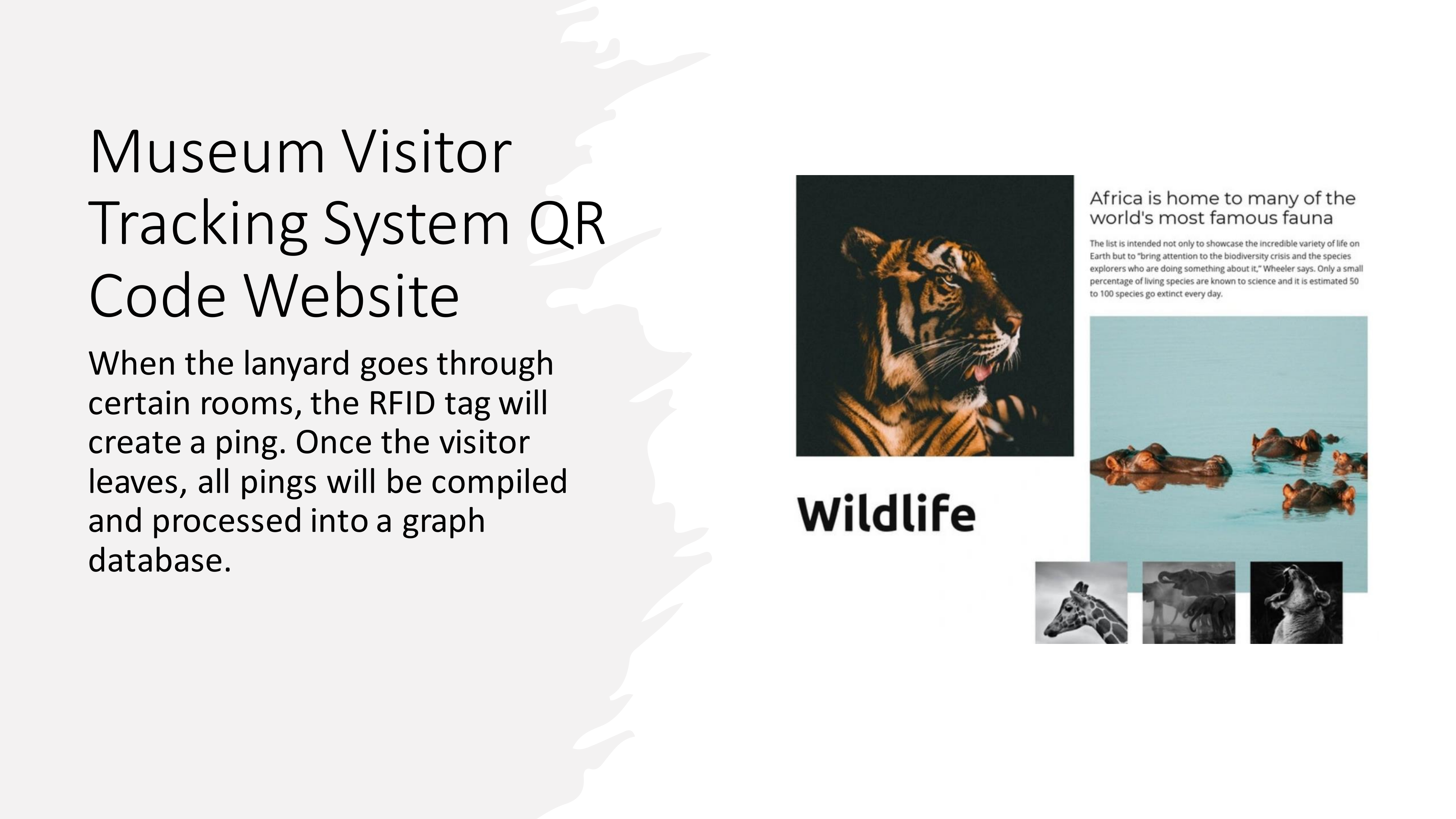 Museum Visitor Tracking System QR Code Website

When the lanyard goes through certain rooms, the RFID tag will create a ping. Once the visitor leaves, all pings will be compiled and processed into a graph database.

Africa is home to many of the world's most famous fauna

The list is intended not only to showcase the incredible variety of life on Earth but to "bring attention to the biodiversity crisis and the species explorers who are doing something about it," Wheeler says. Only a small percentage of living species are known to science and it is estimated 50 to 100 species go extinct every day.

Wildlife